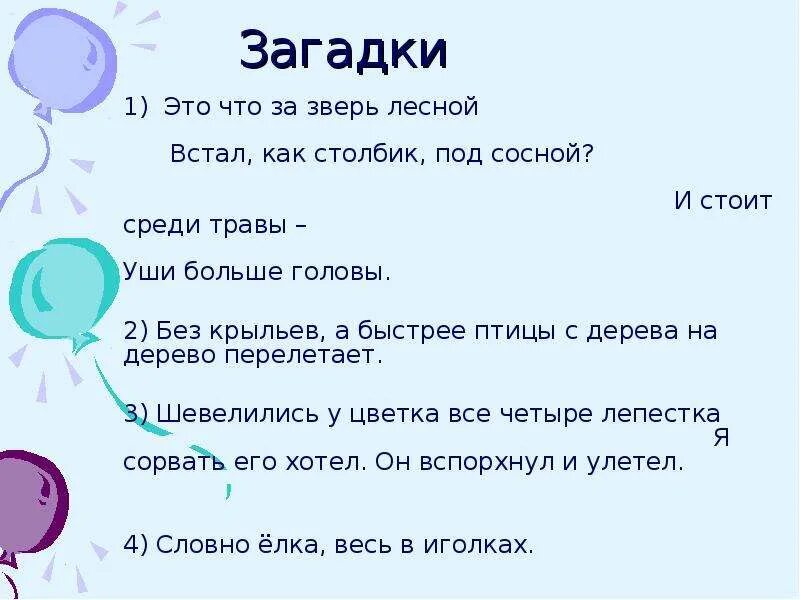 Загадки

1) Это что за зверь лесной

Встал, как столбик, под сосной?

И стоит среди травы –

Уши больше головы.

2) Без крыльев, а быстрее птицы с дерева на дерево перелетает.

3) Шевелились у цветка все четыре лепестка Я сорвать его хотел. Он вспорхнул и улетел.

4) Словно ёлка, весь в иголках.